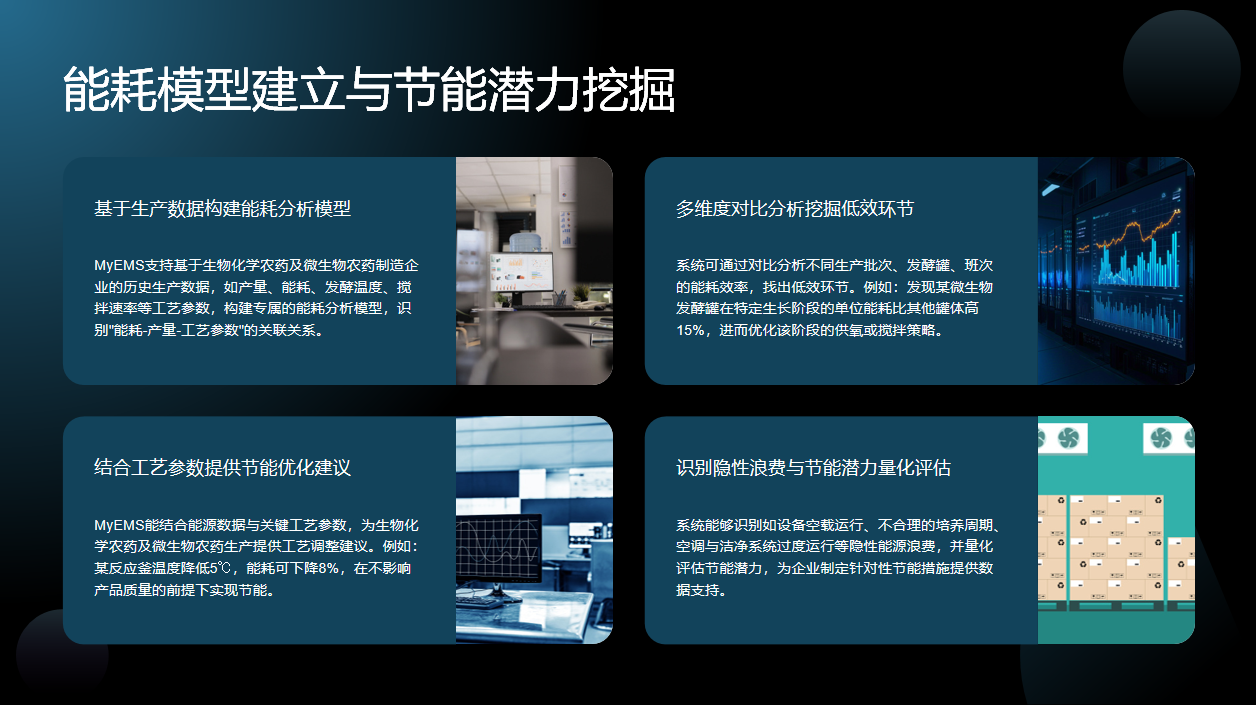 能耗模型建立与节能潜力挖掘

基于生产数据构建能耗分析模型

MyEMS支持基于生物化学农药及微生物农药制造企业的历史生产数据，如产量、能耗、发酵温度、搅拌速率等工艺参数，构建专属的能耗分析模型，识别"能耗-产量-工艺参数"的关联关系。

多维度对比分析挖掘低效环节

系统可通过对比分析不同生产批次、发酵罐、班次的能耗效率，找出低效环节。例如：发现某微生物发酵罐在特定生长阶段的单位能耗比其他罐体高15%，进而优化该阶段的供氧或搅拌策略。

结合工艺参数提供节能优化建议

MyEMS能结合能源数据与关键工艺参数，为生物化学农药及微生物农药生产提供工艺调整建议。例如：某反应釜温度降低5℃，能耗可下降8%，在不影响产品质量的前提下实现节能。

识别隐性浪费与节能潜力量化评估

系统能够识别如设备空载运行、不合理的培养周期、空调与洁净系统过度运行等隐性能源浪费，并量化评估节能潜力，为企业制定针对性节能措施提供数据支持。